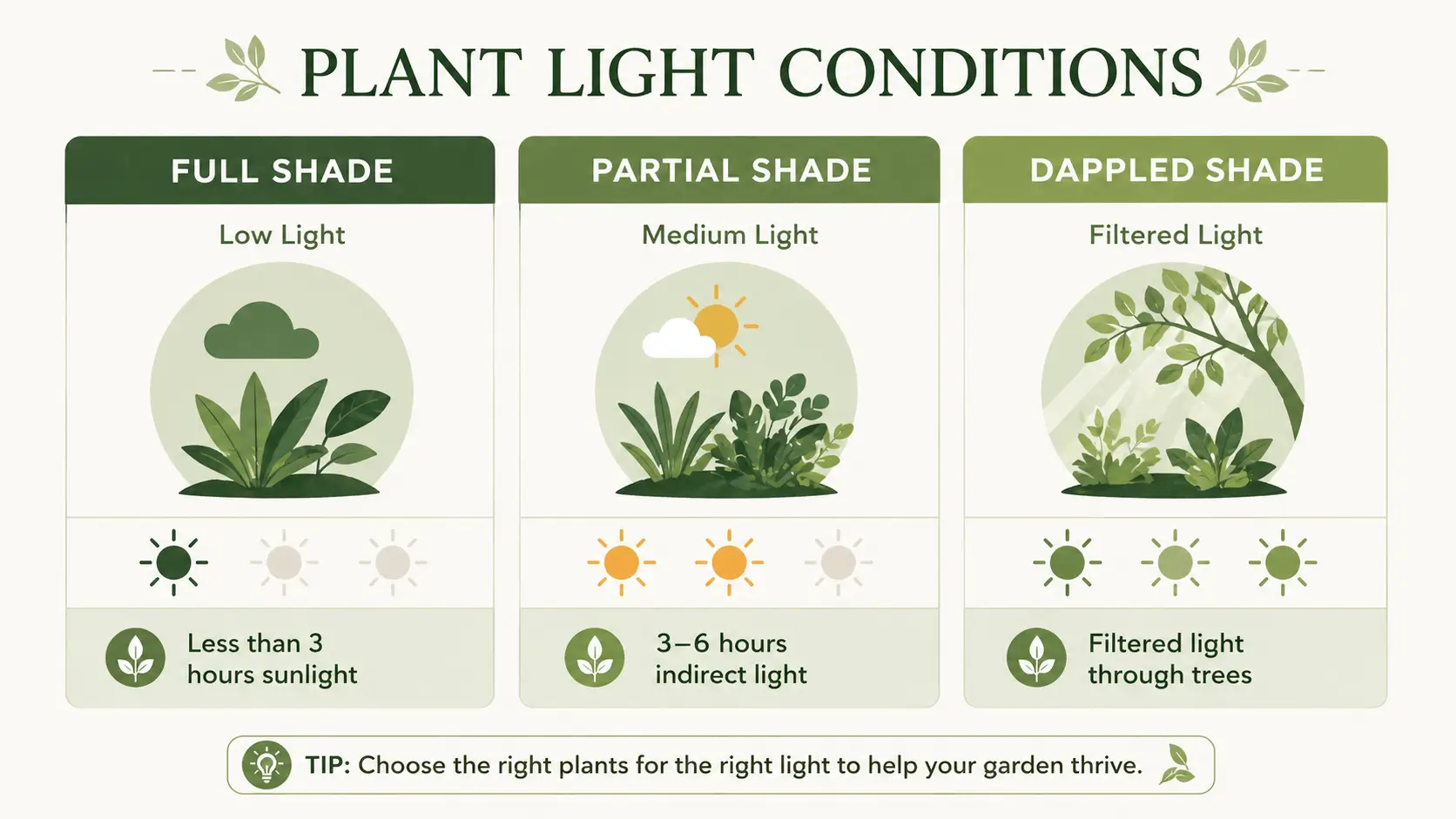 PLANT LIGHT CONDITIONS

FULL SHADE

Low Light

Less than 3 hours sunlight

PARTIAL SHADE

Medium Light

3–6 hours indirect light

DAPPLED SHADE

Filtered Light

Filtered light through trees

TIP: Choose the right plants for the right light to help your garden thrive.